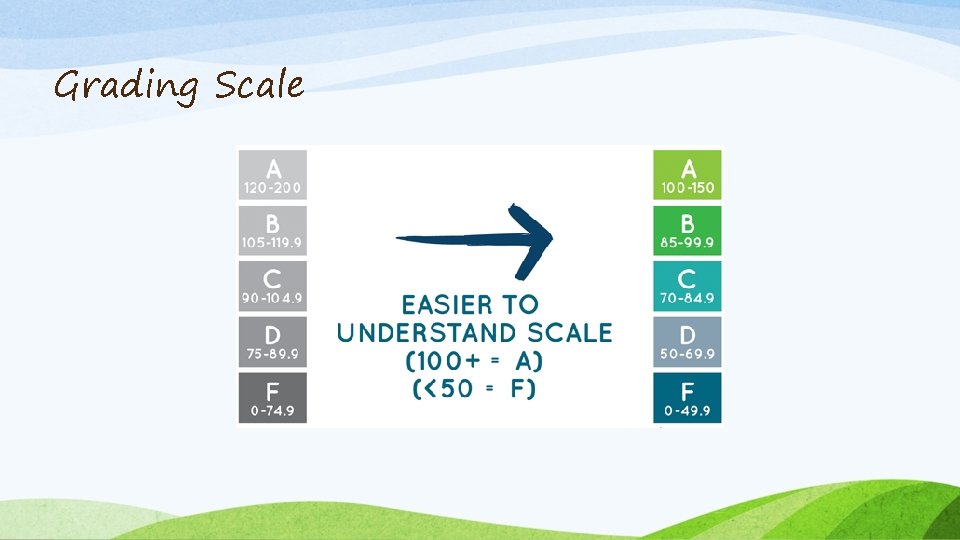 Grading Scale

A
120-200

B
105-119.9

C
90-104.9

D
75-89.9

F
0-74.9

EASIER TO UNDERSTAND SCALE
(100+ = A)
(<50 = F)

A
100-150

B
85-99.9

C
70-84.9

D
50-69.9

F
0-49.9